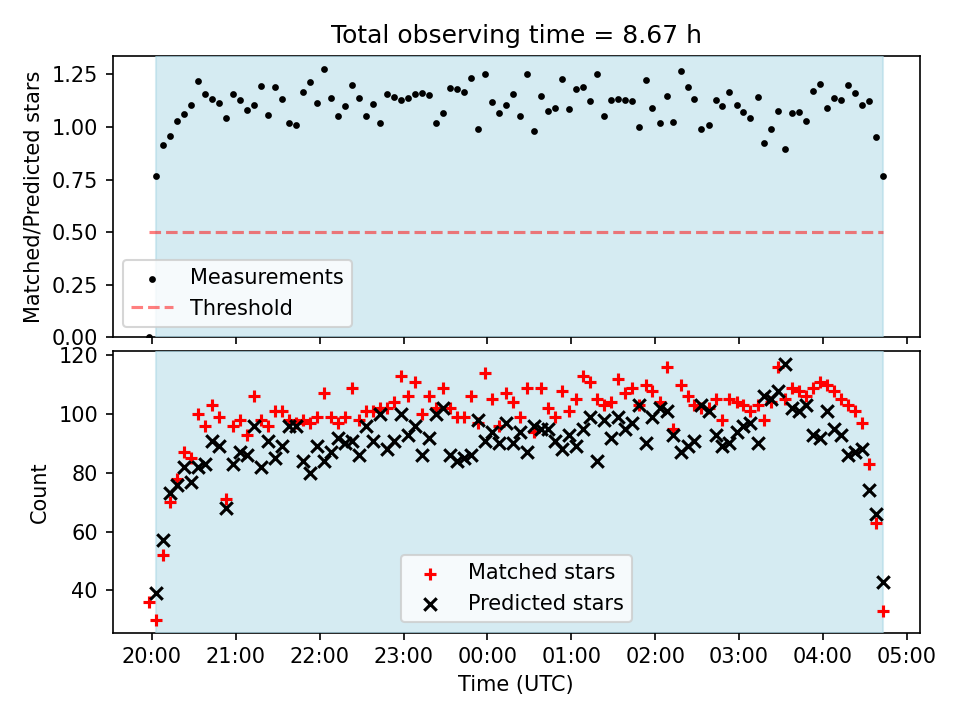 Total observing time = 8.67 h

Matched/Predicted stars

1.25
1.00
0.75
0.50
0.25
0.00

Measurements
Threshold

Count

120
100
80
60
40

Matched stars
Predicted stars

20:00 21:00 22:00 23:00 00:00 01:00 02:00 03:00 04:00 05:00

Time (UTC)